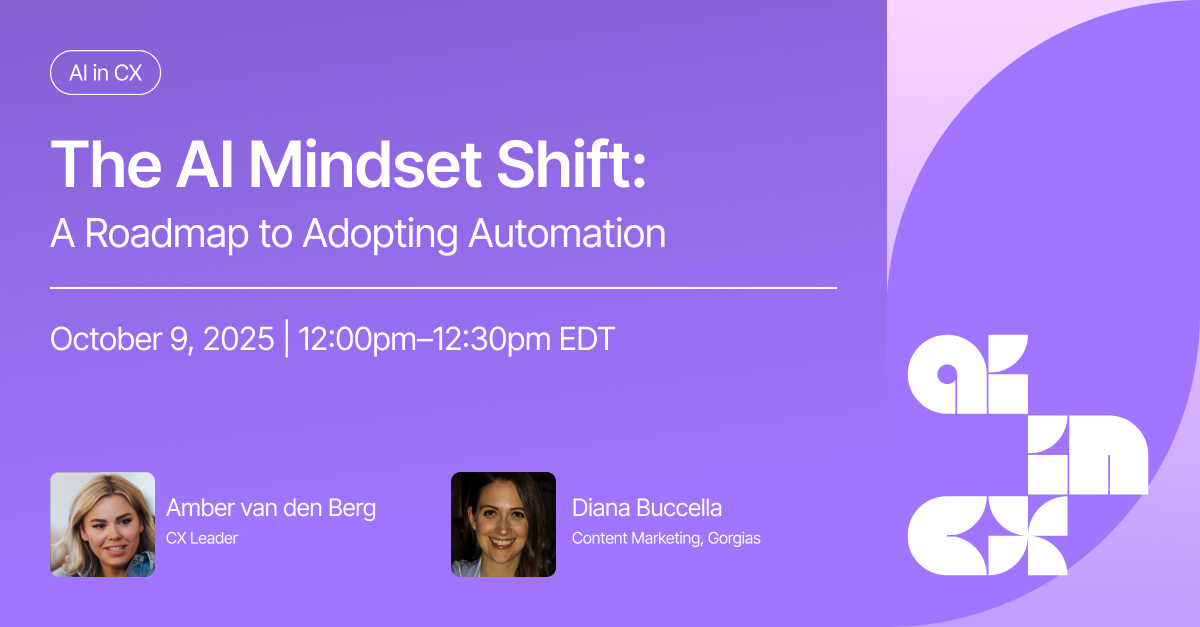 AI in CX

The AI Mindset Shift:

A Roadmap to Adopting Automation

October 9, 2025 | 12:00pm–12:30pm EDT

Amber van den Berg
CX Leader

Diana Buccella
Content Marketing, Gorgias

ai in cx